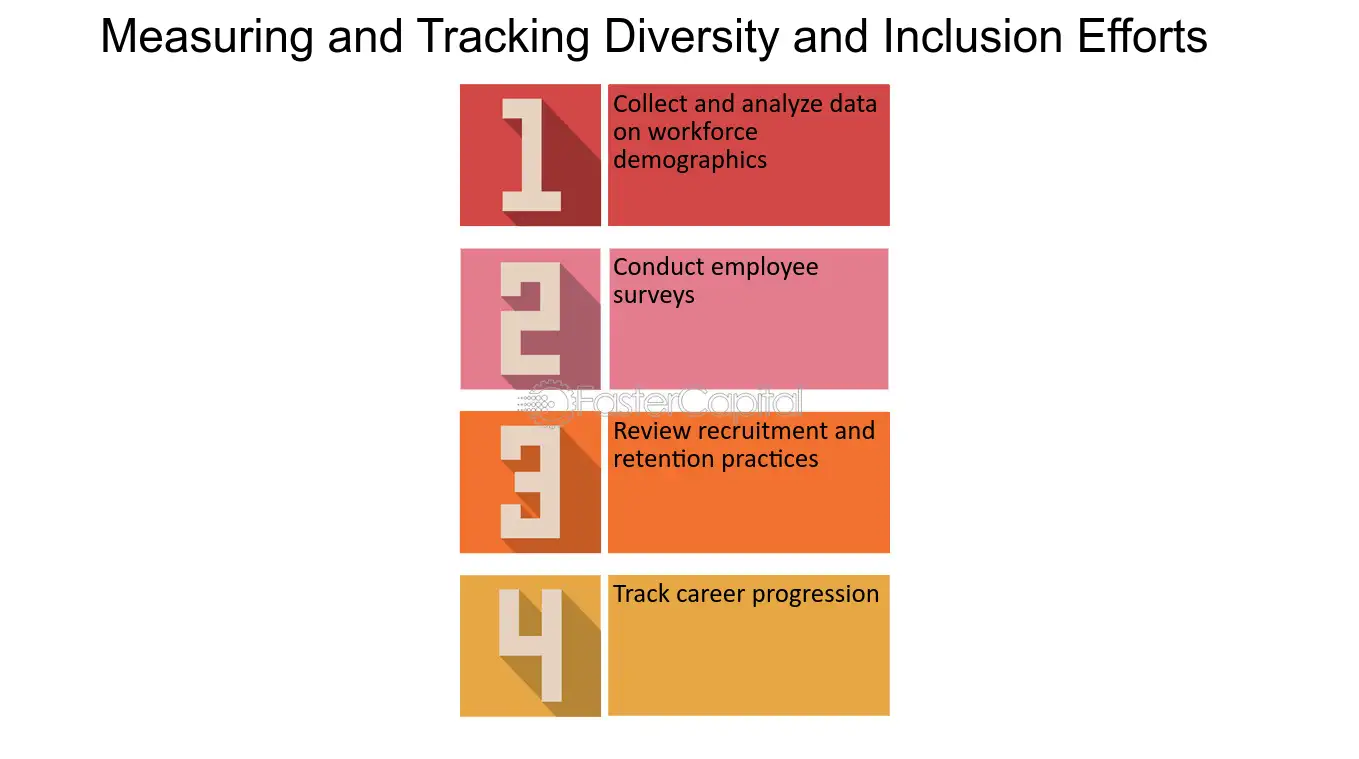 Measuring and Tracking Diversity and Inclusion Efforts

1

Collect and analyze data on workforce demographics

2

Conduct employee surveys

FasterCapital

3

Review recruitment and retention practices

4

Track career progression